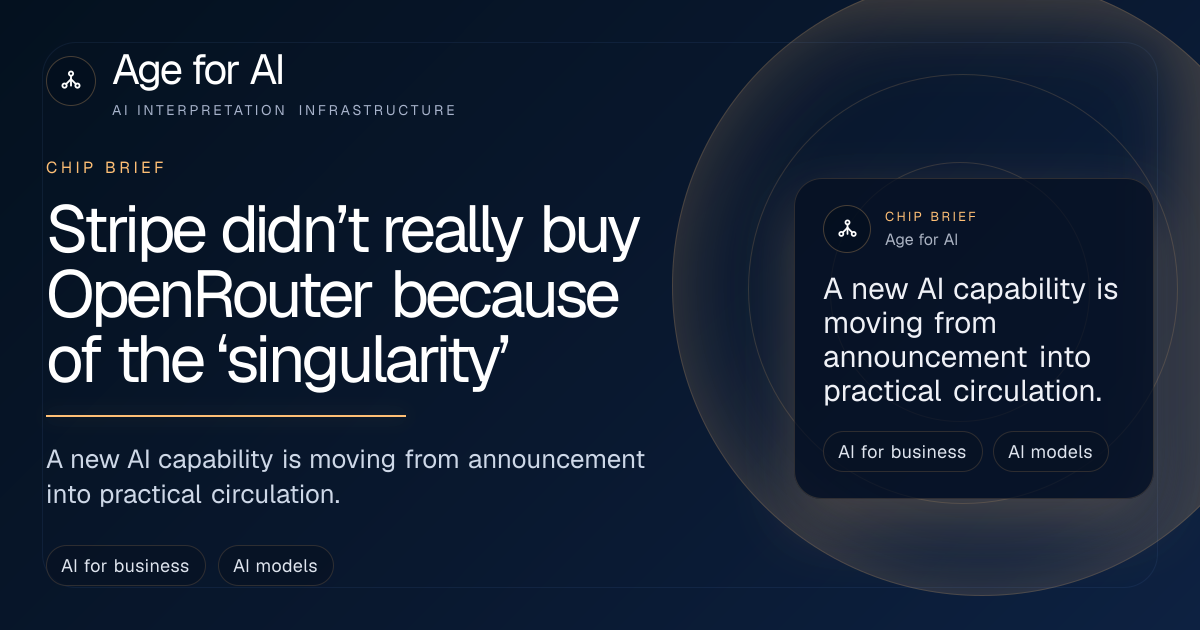 Age for AI
AI INTERPRETATION INFRASTRUCTURE

CHIP BRIEF

Stripe didn’t really buy OpenRouter because of the ‘singularity’

A new AI capability is moving from announcement into practical circulation.

AI for business
AI models

CHIP BRIEF
Age for AI

A new AI capability is moving from announcement into practical circulation.

AI for business
AI models